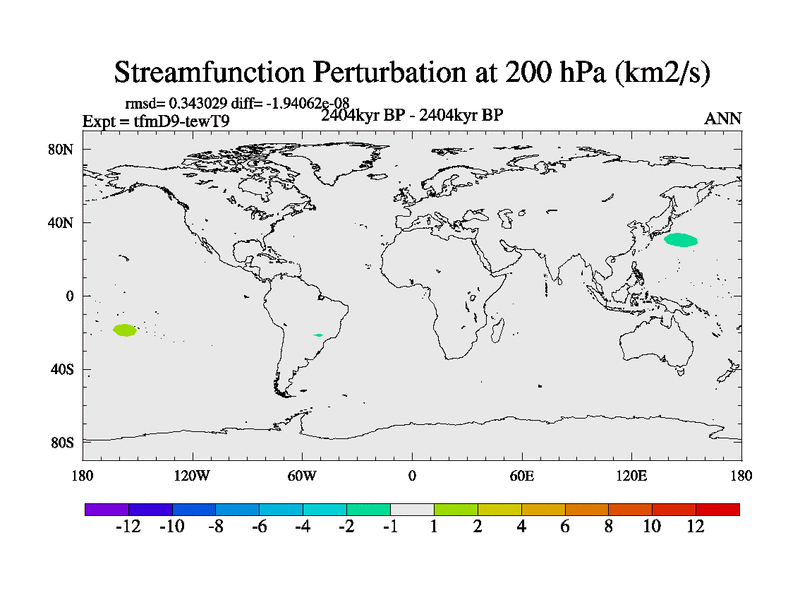 Streamfunction Perturbation at 200 hPa (km2/s)

rmsd= 0.343029 diff= -1.94062e-08
Expt = tfmD9-tewT9
2404kyr BP - 2404kyr BP
ANN

80N
40N
0
40S
80S

180
120W
60W
0
60E
120E
180

-12 -10 -8 -6 -4 -2 -1 1 2 4 6 8 10 12